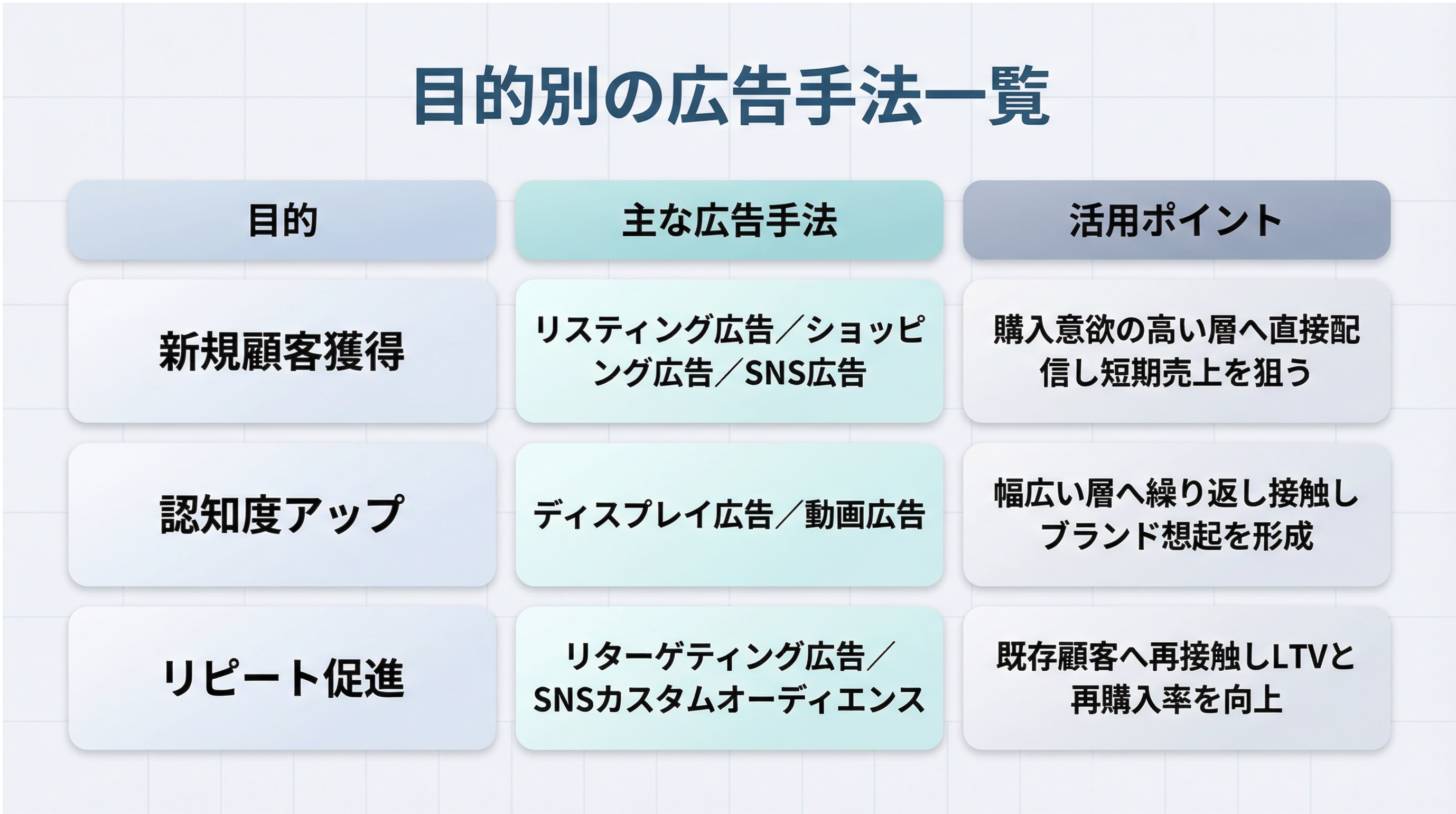 目的別の広告手法一覧

| 目的 | 主な広告手法 | 活用ポイント |
|---|---|---|
| 新規顧客獲得 | リスティング広告／ショッピング広告／SNS広告 | 購入意欲の高い層へ直接配信し短期売上を狙う |
| 認知度アップ | ディスプレイ広告／動画広告 | 幅広い層へ繰り返し接触しブランド想起を形成 |
| リピート促進 | リターゲティング広告／SNSカスタムオーディエンス | 既存顧客へ再接触しLTVと再購入率を向上 |